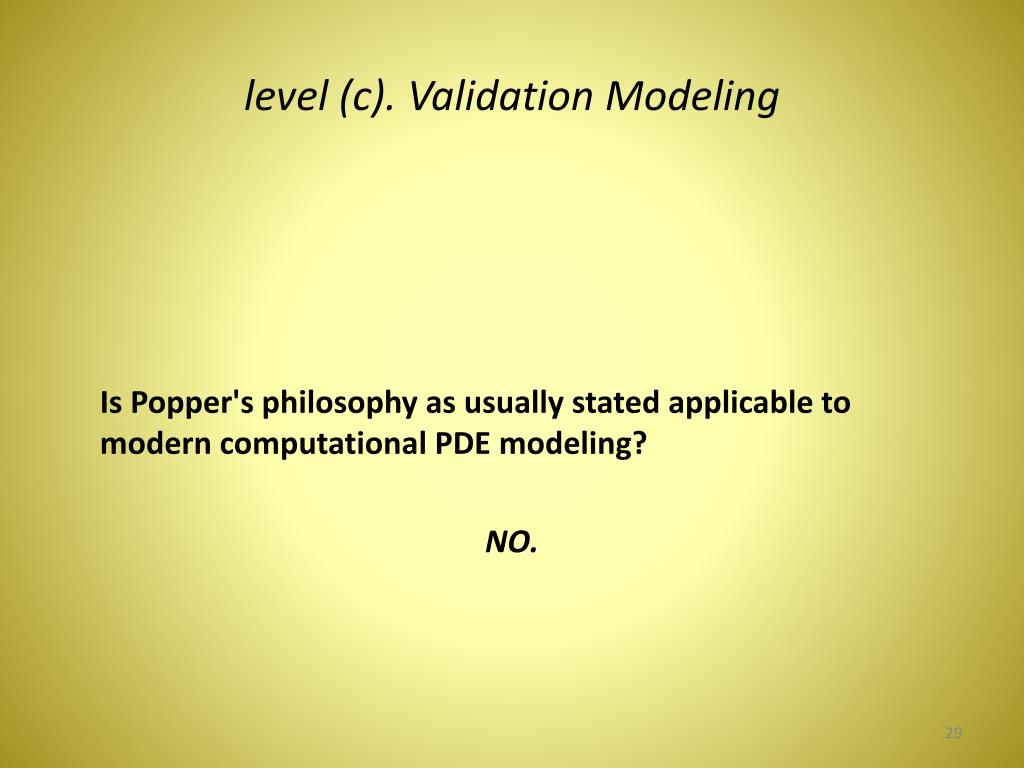 level (c). Validation Modeling

Is Popper's philosophy as usually stated applicable to modern computational PDE modeling?

NO.

29